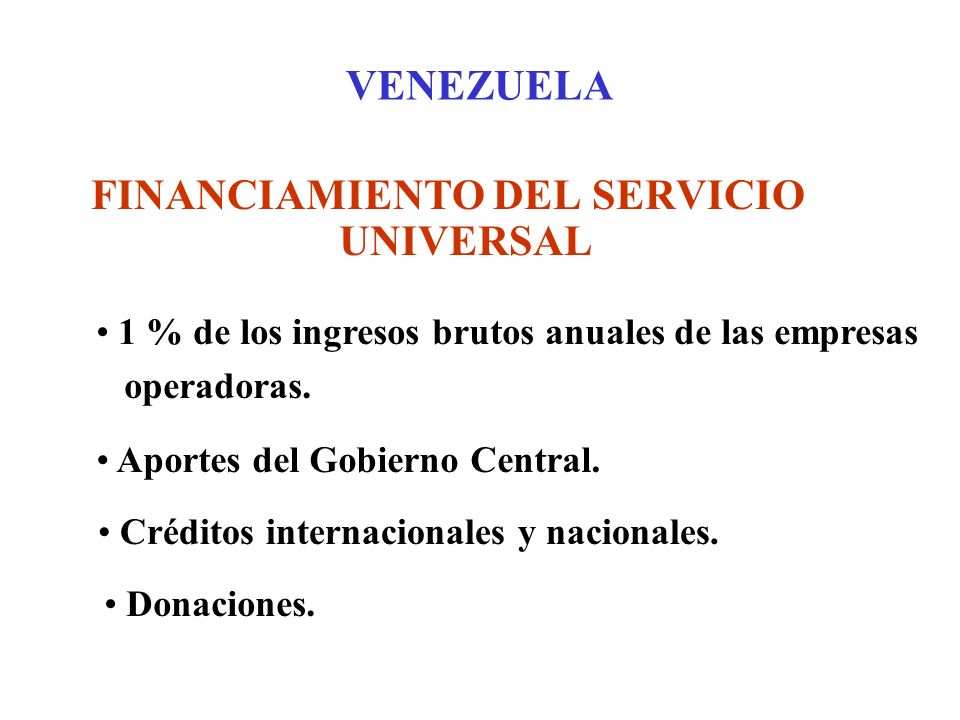 VENEZUELA

FINANCIAMIENTO DEL SERVICIO UNIVERSAL

• 1 % de los ingresos brutos anuales de las empresas operadoras.

• Aportes del Gobierno Central.

• Créditos internacionales y nacionales.

• Donaciones.